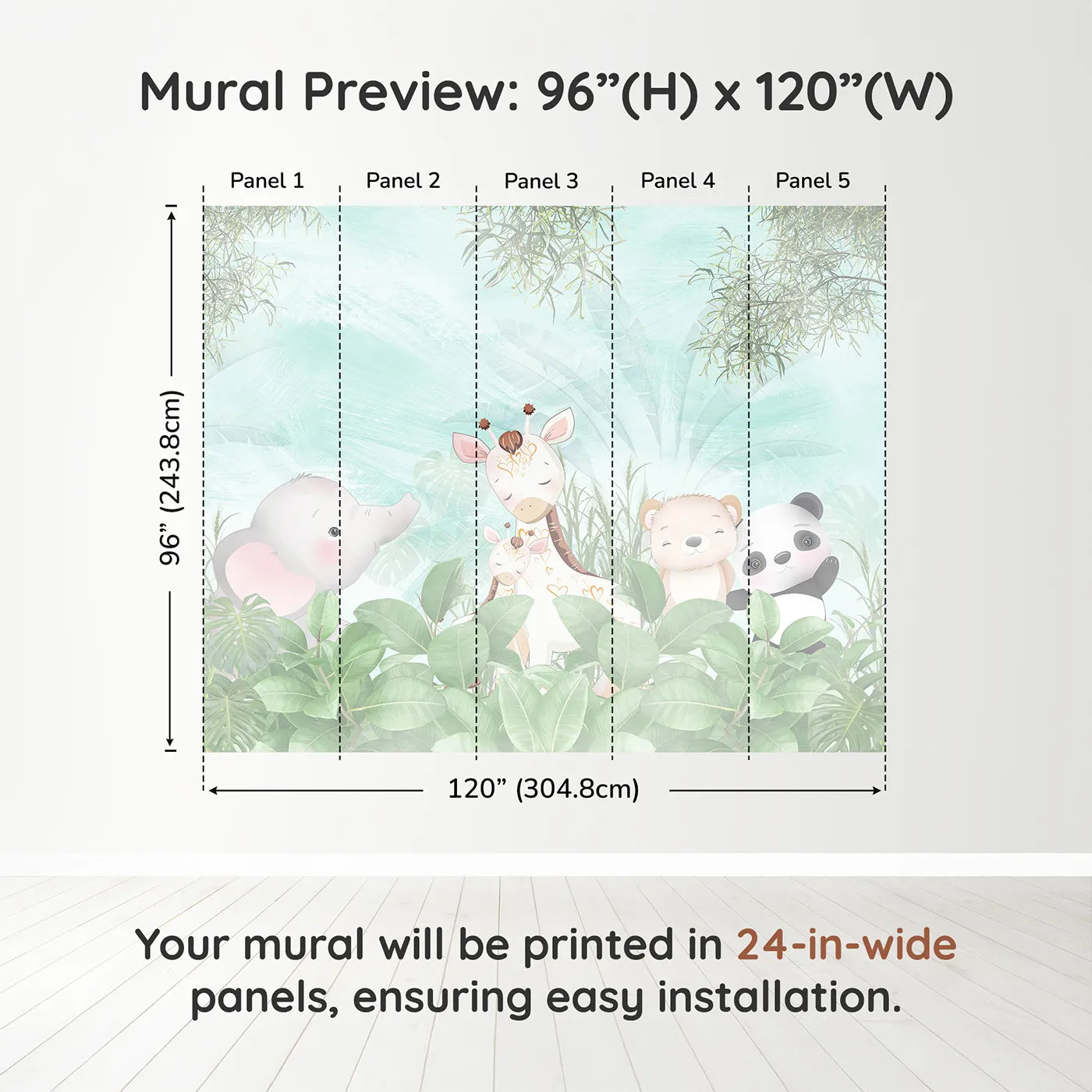 Mural Preview: 96”(H) x 120”(W)

Panel 1
Panel 2
Panel 3
Panel 4
Panel 5

96” (243.8cm)

120” (304.8cm)

Your mural will be printed in 24-in-wide panels, ensuring easy installation.